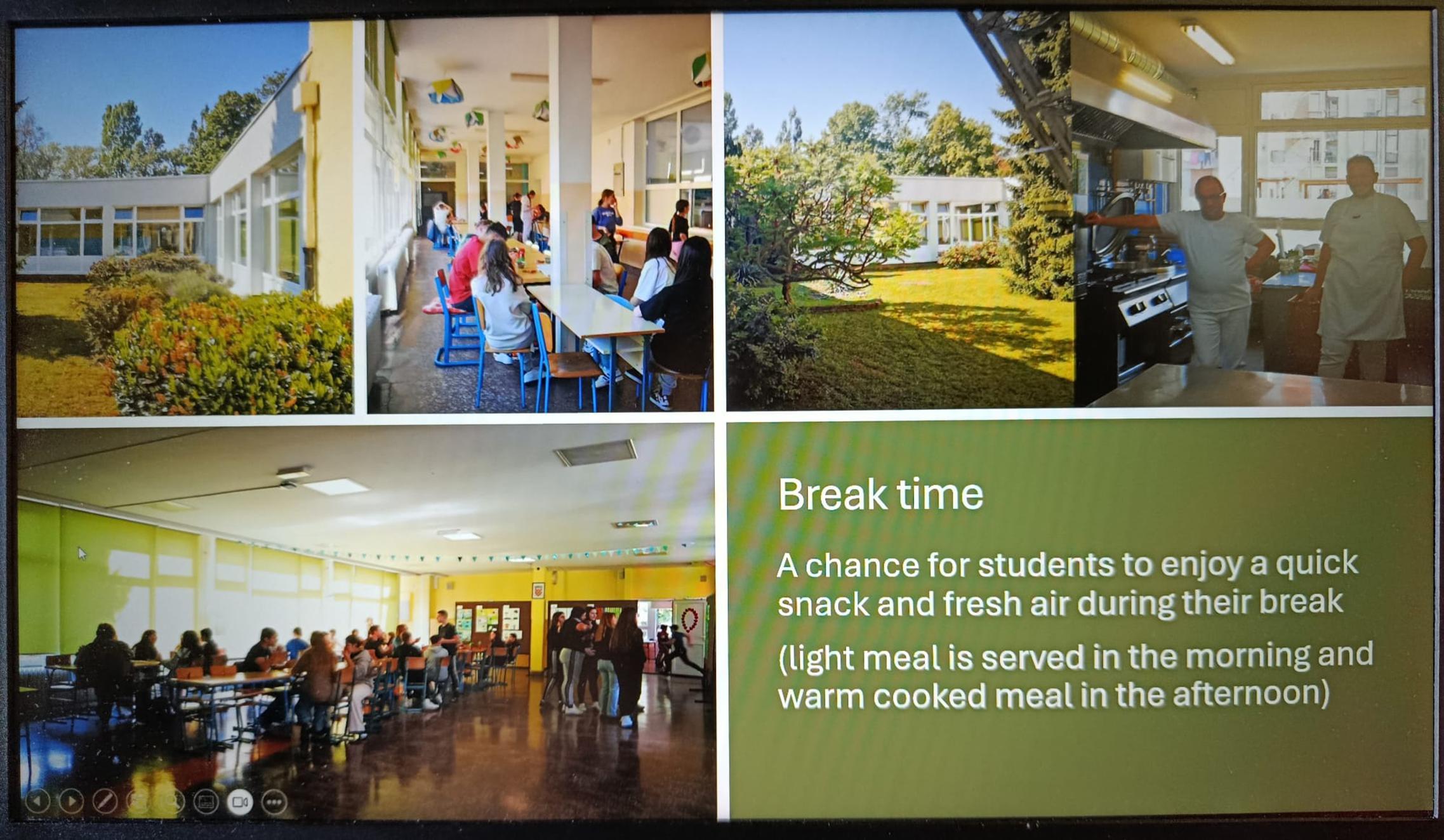 Break time

A chance for students to enjoy a quick snack and fresh air during their break

(light meal is served in the morning and warm cooked meal in the afternoon)